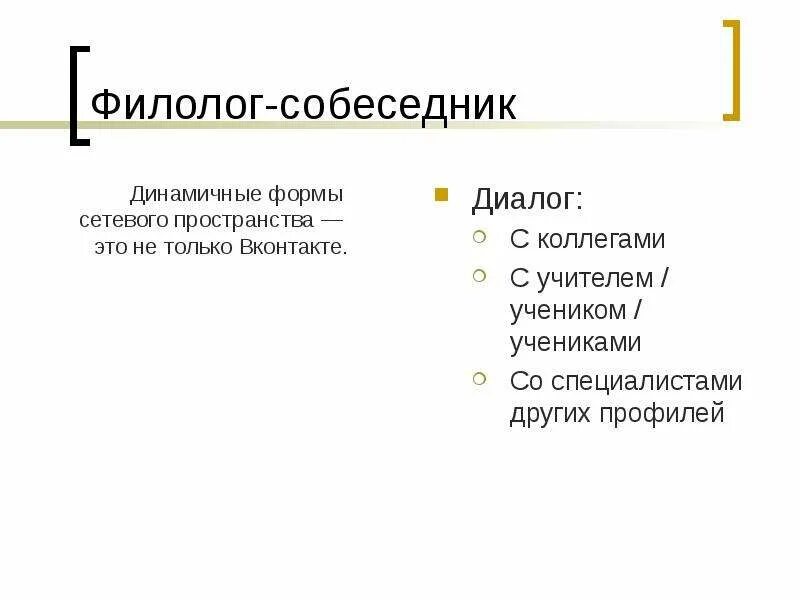 Филолог-собеседник

Динамичные формы сетевого пространства — это не только Вконтакте.

Диалог:
С коллегами
С учителем / учеником / учениками
Со специалистами других профилей